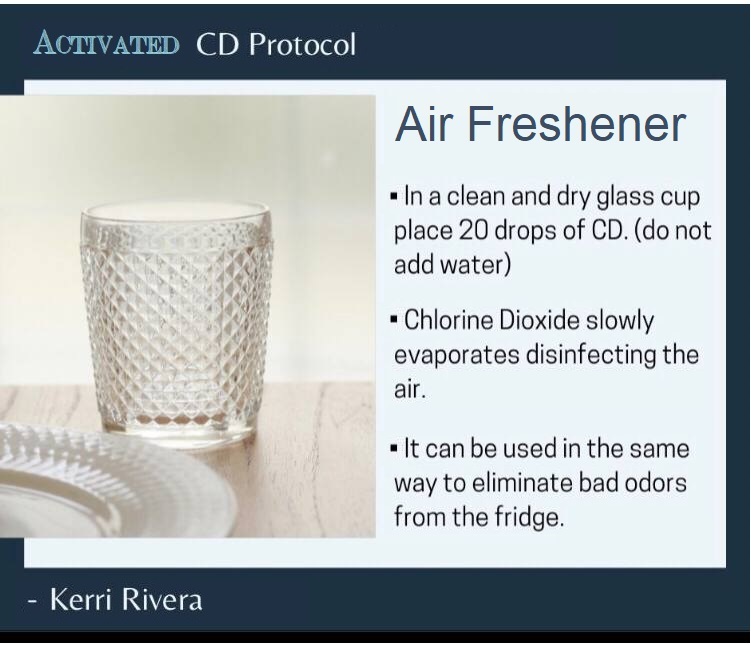 ACTIVATED CD Protocol

Air Freshener

▪ In a clean and dry glass cup place 20 drops of CD. (do not add water)

▪ Chlorine Dioxide slowly evaporates disinfecting the air.

▪ It can be used in the same way to eliminate bad odors from the fridge.

- Kerri Rivera